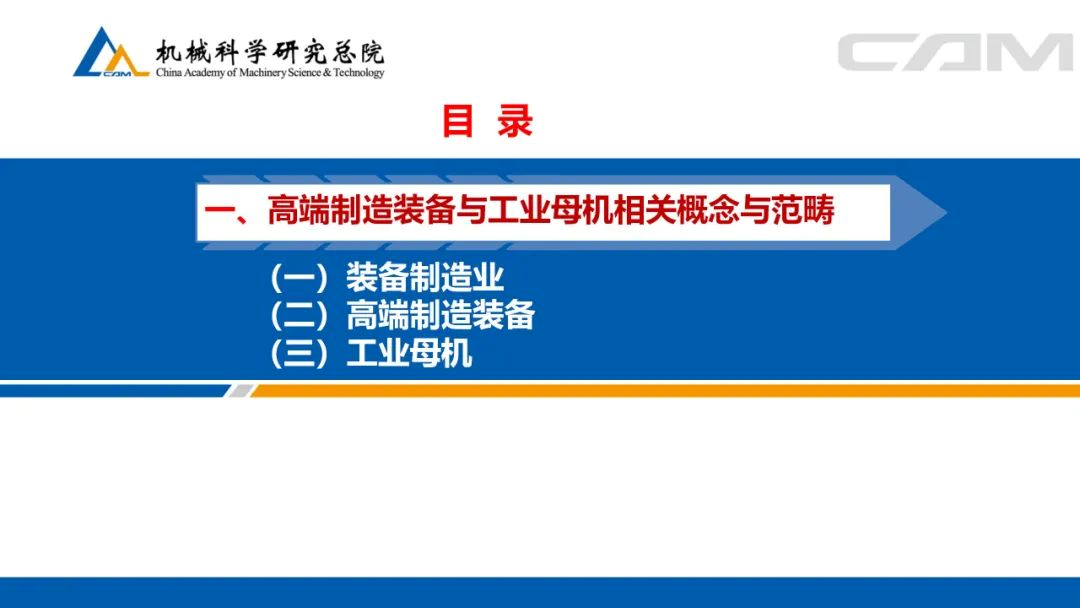 CAM 机械科学研究总院
China Academy of Machinery Science & Technology

CAM

目 录

一、高端制造装备与工业母机相关概念与范畴

（一）装备制造业
（二）高端制造装备
（三）工业母机